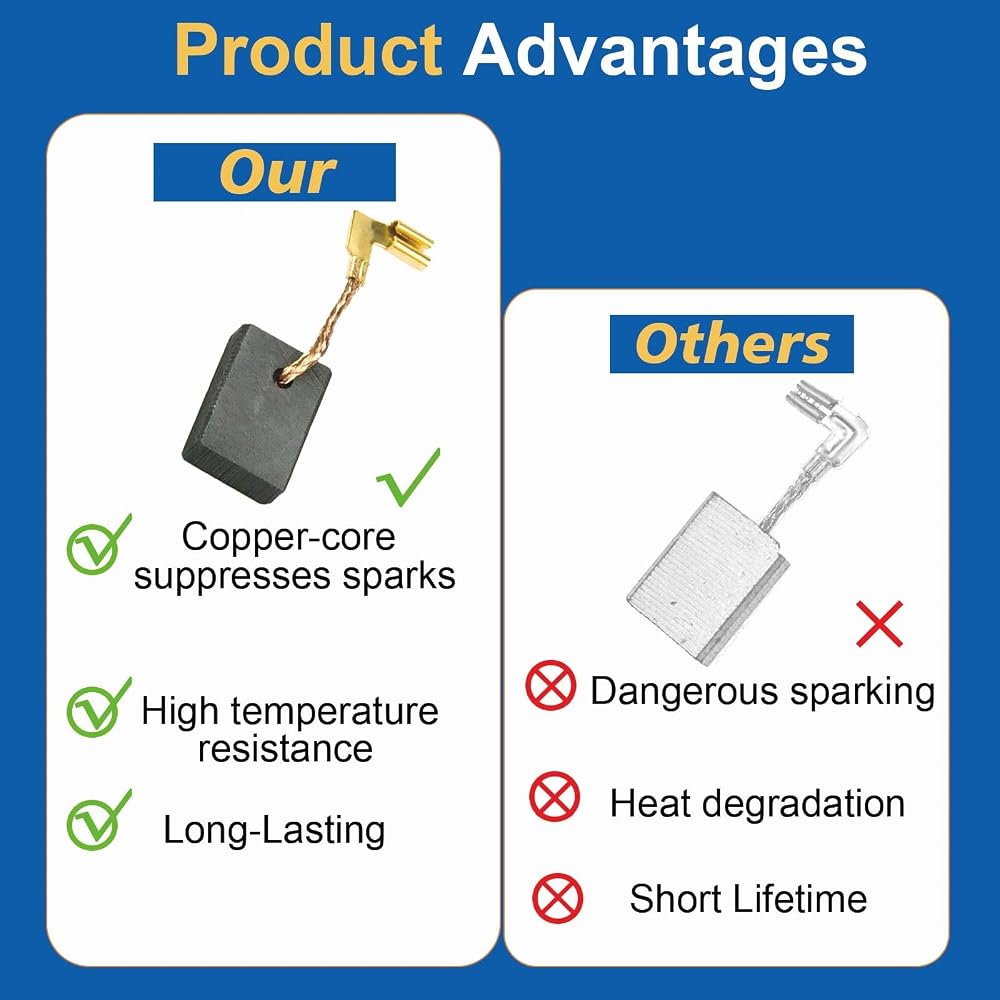 Product Advantages

Our

Copper-core suppresses sparks

High temperature resistance

Long-Lasting

Others

Dangerous sparking

Heat degradation

Short Lifetime